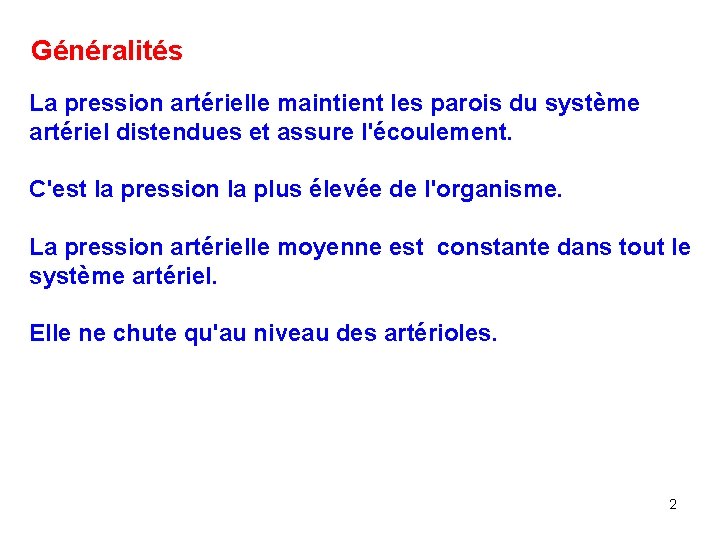 Généralités

La pression artérielle maintient les parois du système artériel distendues et assure l'écoulement.

C'est la pression la plus élevée de l'organisme.

La pression artérielle moyenne est constante dans tout le système artériel.

Elle ne chute qu'au niveau des artérioles.

2